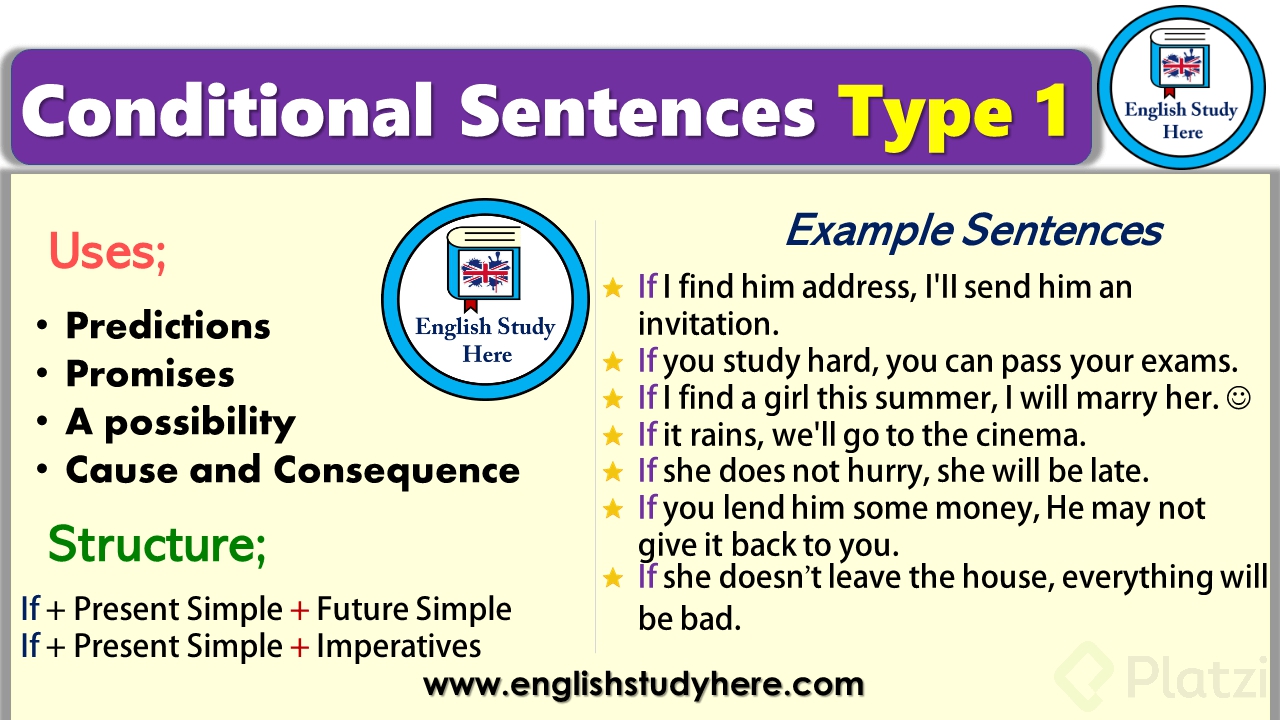 Conditional Sentences Type 1

English Study Here

Uses;

• Predictions
• Promises
• A possibility
• Cause and Consequence

English Study Here

Structure;

If + Present Simple + Future Simple
If + Present Simple + Imperatives

Example Sentences

★ If I find him address, I'll send him an invitation.
★ If you study hard, you can pass your exams.
★ If I find a girl this summer, I will marry her. ☺
★ If it rains, we'll go to the cinema.
★ If she does not hurry, she will be late.
★ If you lend him some money, He may not give it back to you.
★ If she doesn't leave the house, everything will be bad.

www.englishstudyhere.com

Platzi